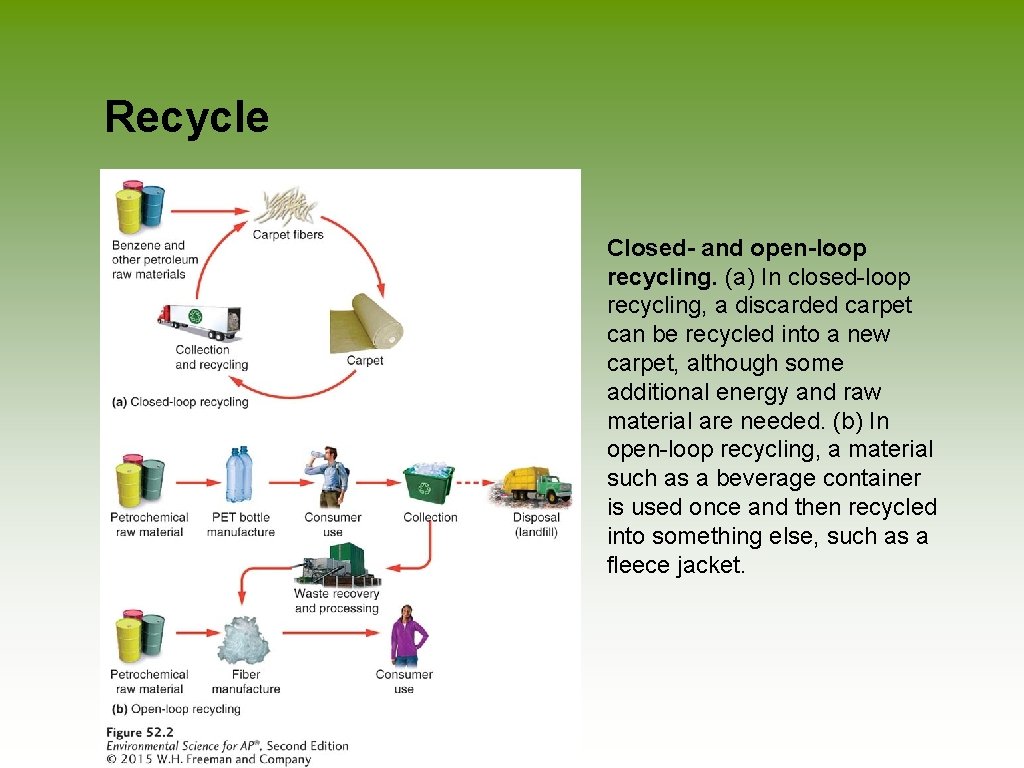 Recycle

Benzene and other petroleum raw materials

Carpet fibers

Carpet

Collection and recycling

(a) Closed-loop recycling

Petrochemical raw material

PET bottle manufacture

Consumer use

Collection

Disposal (landfill)

Waste recovery and processing

Petrochemical raw material

Fiber manufacture

Consumer use

(b) Open-loop recycling

Figure 52.2
Environmental Science for AP®, Second Edition
© 2015 W.H. Freeman and Company

Closed- and open-loop recycling. (a) In closed-loop recycling, a discarded carpet can be recycled into a new carpet, although some additional energy and raw material are needed. (b) In open-loop recycling, a material such as a beverage container is used once and then recycled into something else, such as a fleece jacket.